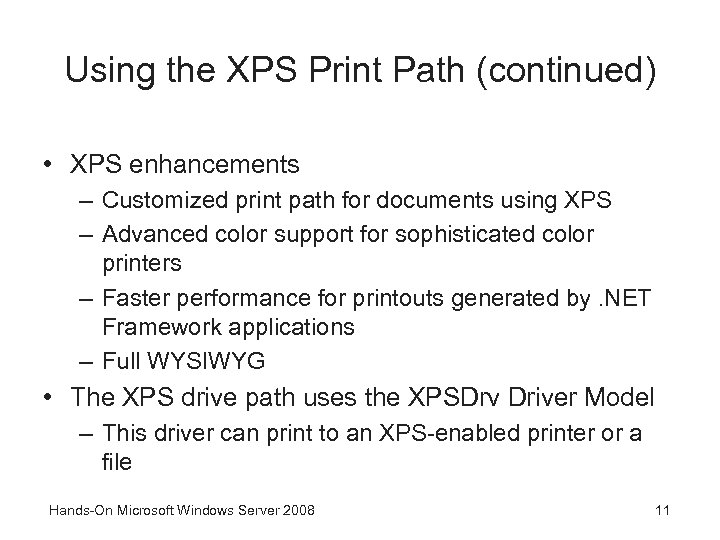 Using the XPS Print Path (continued)

• XPS enhancements
– Customized print path for documents using XPS
– Advanced color support for sophisticated color printers
– Faster performance for printouts generated by .NET Framework applications
– Full WYSIWYG
• The XPS drive path uses the XPSDrv Driver Model
– This driver can print to an XPS-enabled printer or a file

Hands-On Microsoft Windows Server 2008

11